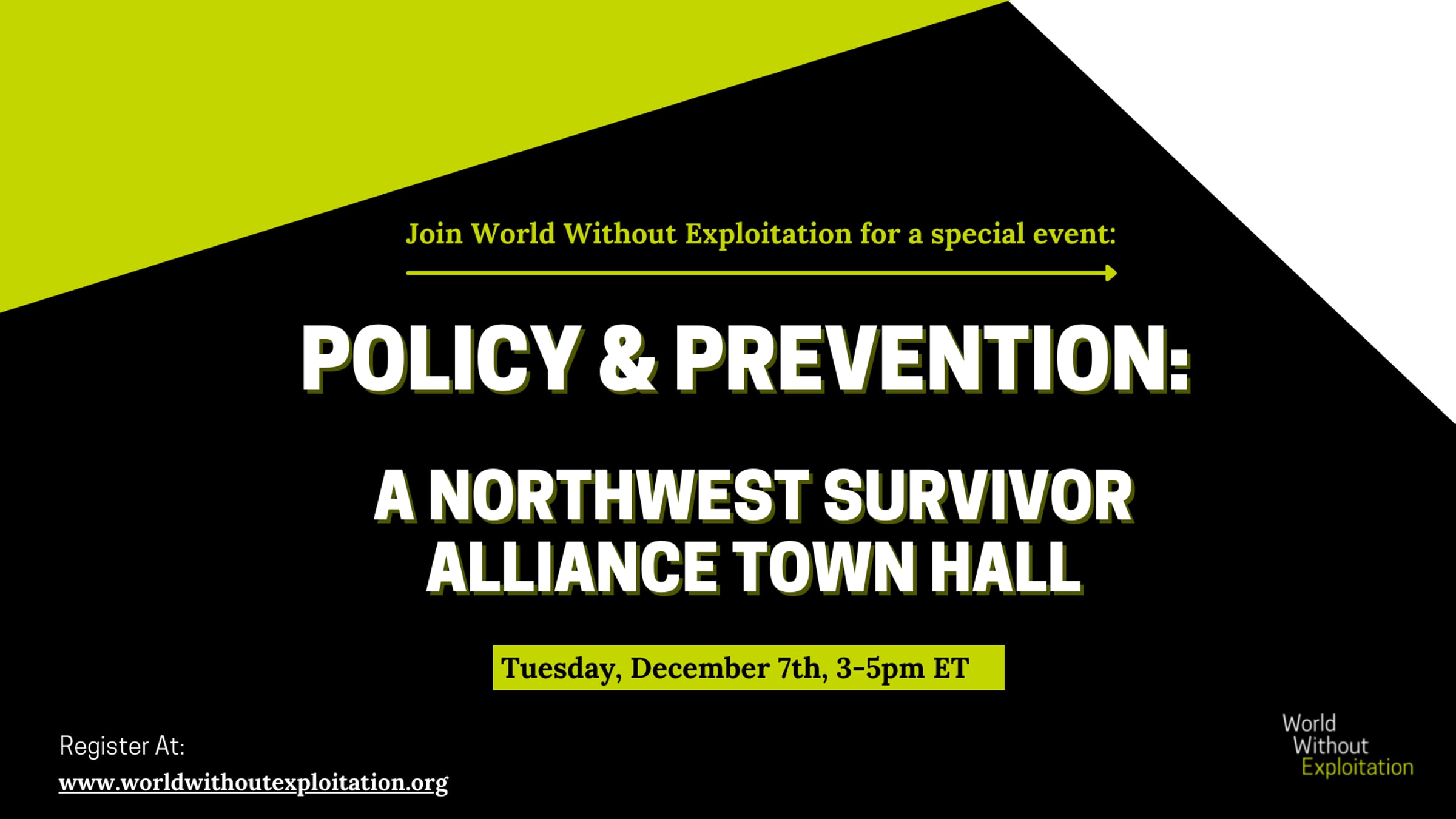 Join World Without Exploitation for a special event:

POLICY & PREVENTION:

A NORTHWEST SURVIVOR ALLIANCE TOWN HALL

Tuesday, December 7th, 3-5pm ET

Register At:
www.worldwithoutexploitation.org

World
Without
Exploitation